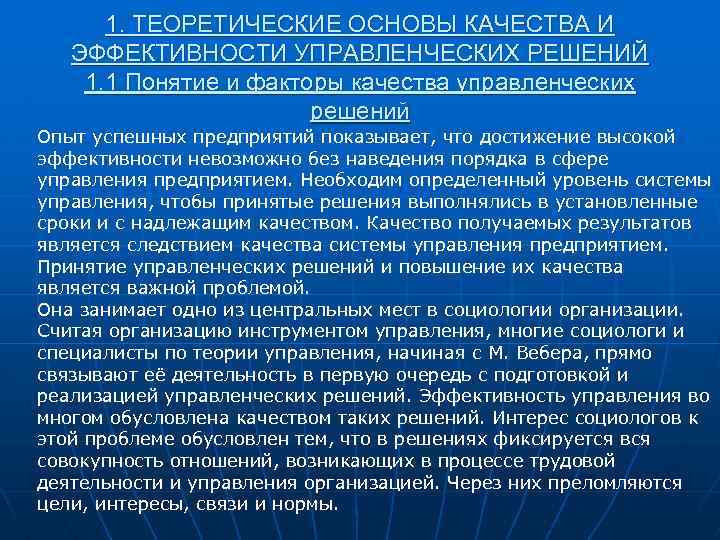 1. ТЕОРЕТИЧЕСКИЕ ОСНОВЫ КАЧЕСТВА И ЭФФЕКТИВНОСТИ УПРАВЛЕНЧЕСКИХ РЕШЕНИЙ

1.1 Понятие и факторы качества управленческих решений

Опыт успешных предприятий показывает, что достижение высокой эффективности невозможно без наведения порядка в сфере управления предприятием. Необходим определенный уровень системы управления, чтобы принятые решения выполнялись в установленные сроки и с надлежащим качеством. Качество получаемых результатов является следствием качества системы управления предприятием. Принятие управленческих решений и повышение их качества является важной проблемой.

Она занимает одно из центральных мест в социологии организации. Считая организацию инструментом управления, многие социологи и специалисты по теории управления, начиная с М. Вебера, прямо связывают её деятельность в первую очередь с подготовкой и реализацией управленческих решений. Эффективность управления во многом обусловлена качеством таких решений. Интерес социологов к этой проблеме обусловлен тем, что в решениях фиксируется вся совокупность отношений, возникающих в процессе трудовой деятельности и управления организацией. Через них преломляются цели, интересы, связи и нормы.